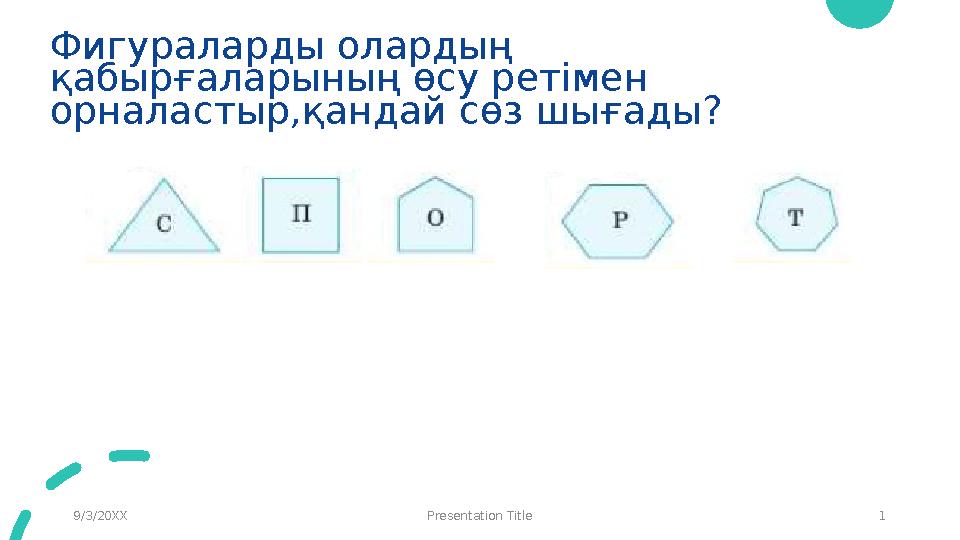 Фигураларды олардың қабырғаларының өсу ретімен орналастыр,қандай сөз шығады?

С

П

О

Р

Т

9/3/20XX

Presentation Title

1